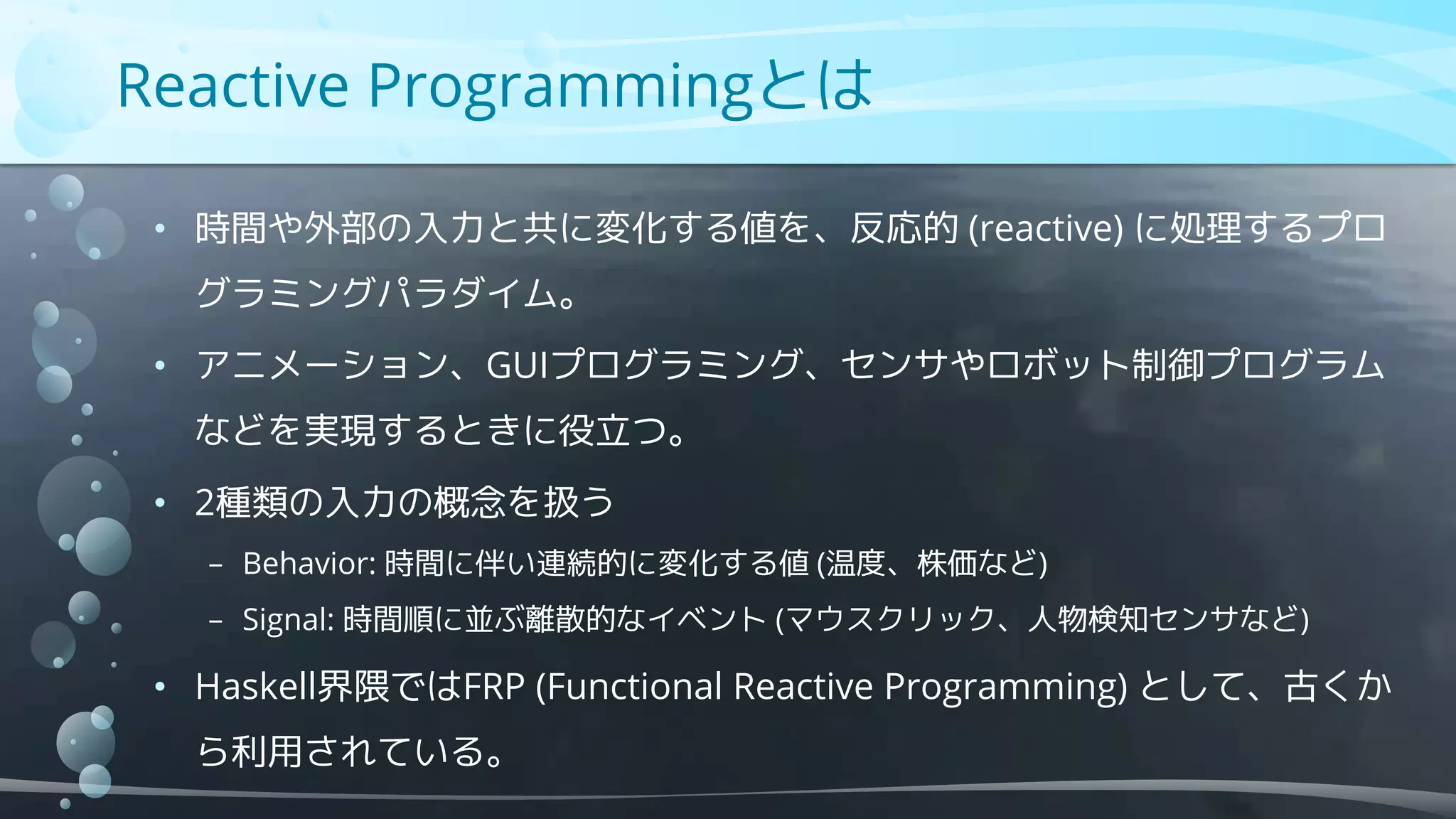 Reactive Programmingとは

• 時間や外部の入力と共に変化する値を、反応的 (reactive) に処理するプログラミングパラダイム。

• アニメーション、GUIプログラミング、センサやロボット制御プログラムなどを実現するときに役立つ。

• 2種類の入力の概念を扱う
 – Behavior: 時間に伴い連続的に変化する値 (温度、株価など)
 – Signal: 時間順に並ぶ離散的なイベント (マウスクリック、人物検知センサなど)

• Haskell界隈ではFRP (Functional Reactive Programming) として、古くから利用されている。